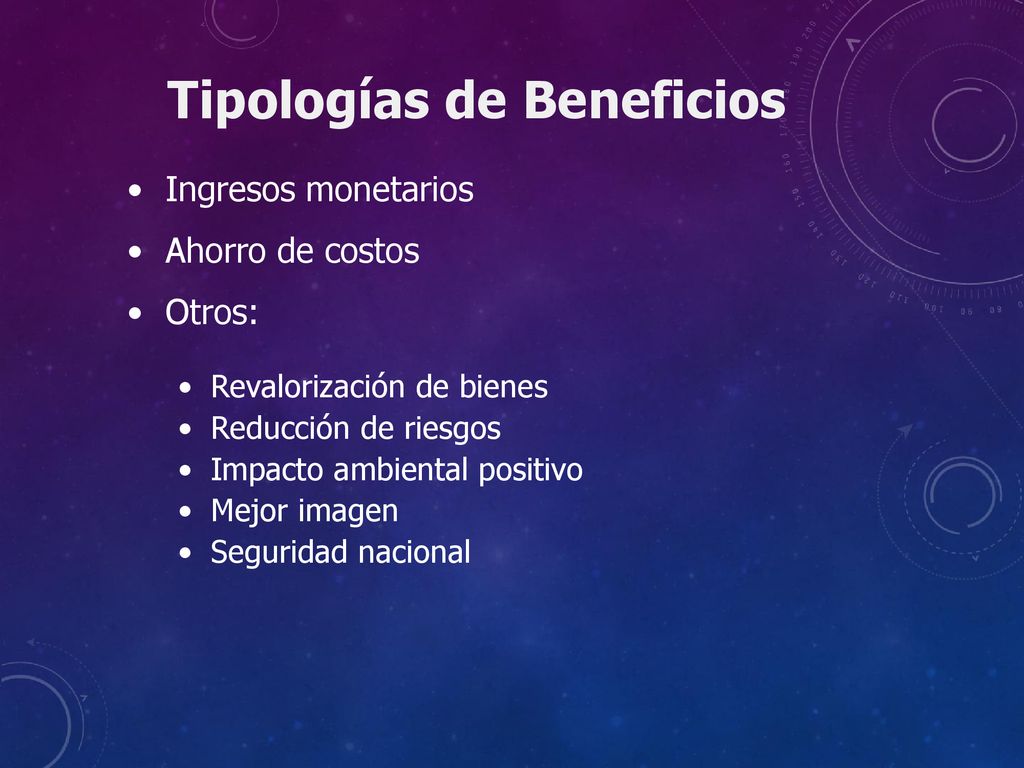 Tipologías de Beneficios

• Ingresos monetarios
• Ahorro de costos
• Otros:
  • Revalorización de bienes
  • Reducción de riesgos
  • Impacto ambiental positivo
  • Mejor imagen
  • Seguridad nacional